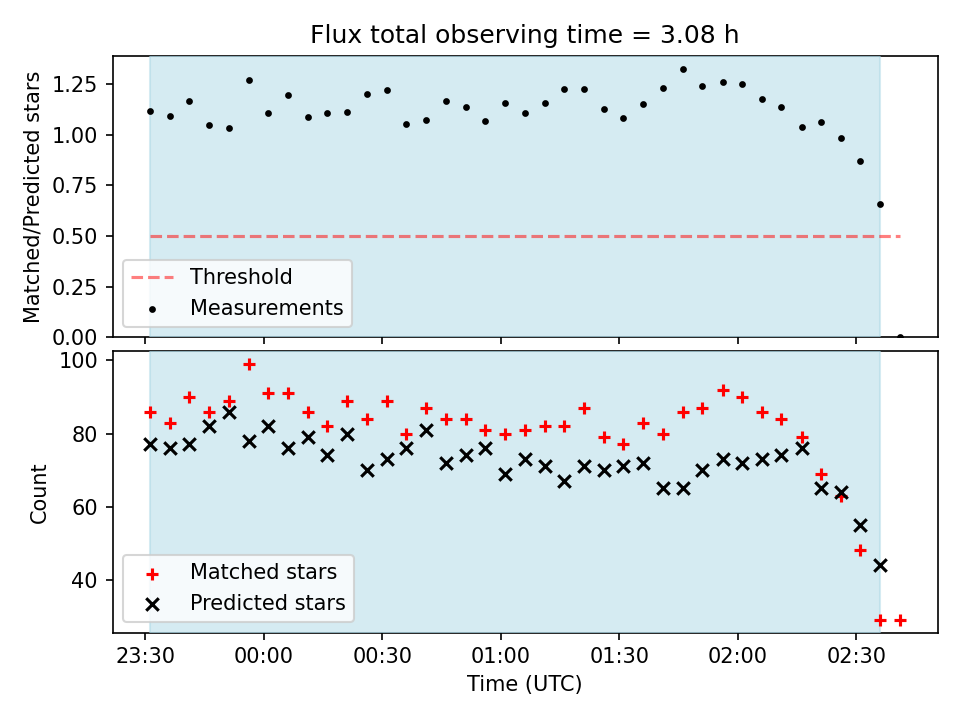 Flux total observing time = 3.08 h

Matched/Predicted stars

1.25
1.00
0.75
0.50
0.25
0.00

Threshold
Measurements

Count

100
80
60
40

Matched stars
Predicted stars

23:30
00:00
00:30
01:00
01:30
02:00
02:30

Time (UTC)